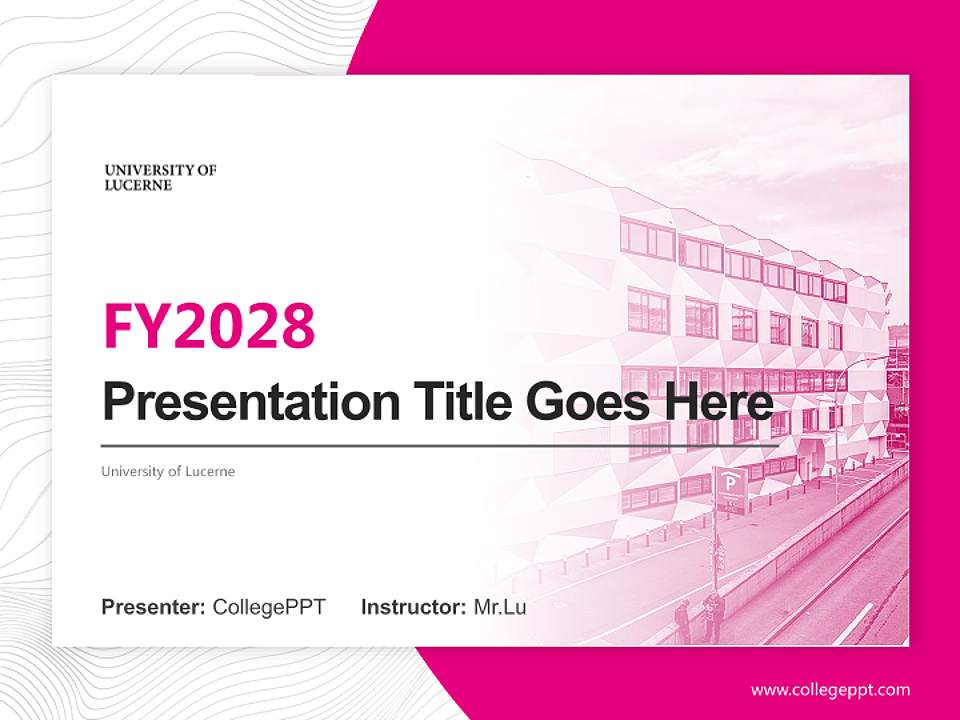 UNIVERSITY OF LUCERNE

FY2028

Presentation Title Goes Here

University of Lucerne

P

Presenter: CollegePPT Instructor: Mr.Lu

www.collegeppt.com